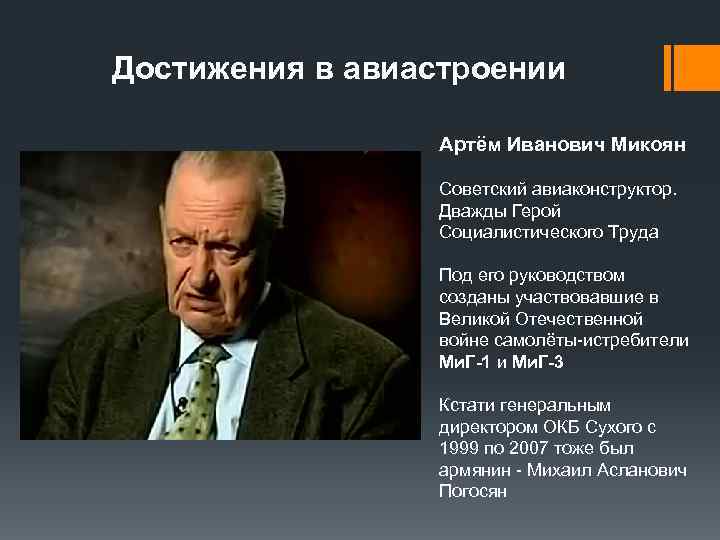 Достижения в авиастроении

Артём Иванович Микоян

Советский авиаконструктор. Дважды Герой Социалистического Труда

Под его руководством созданы участвовавшие в Великой Отечественной войне самолёты-истребители МиГ-1 и МиГ-3

Кстати генеральным директором ОКБ Сухого с 1999 по 2007 тоже был армянин - Михаил Асланович Погосян